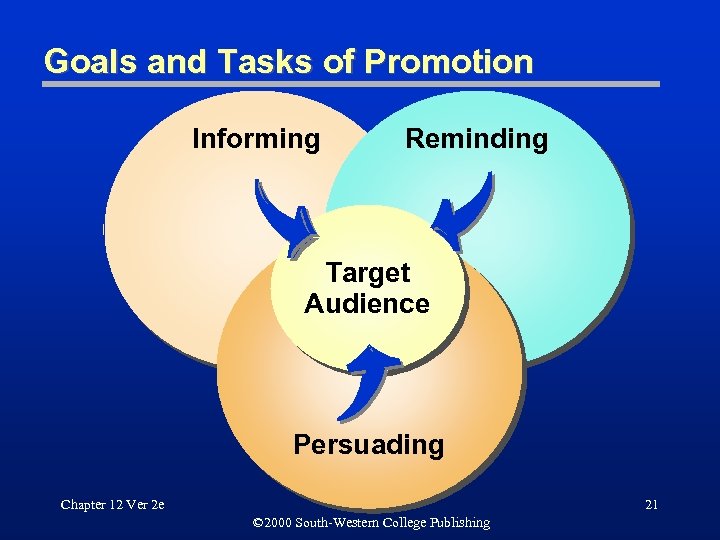 Goals and Tasks of Promotion

Informing

Reminding

Target Audience

Persuading

Chapter 12 Ver 2e

21

©2000 South-Western College Publishing